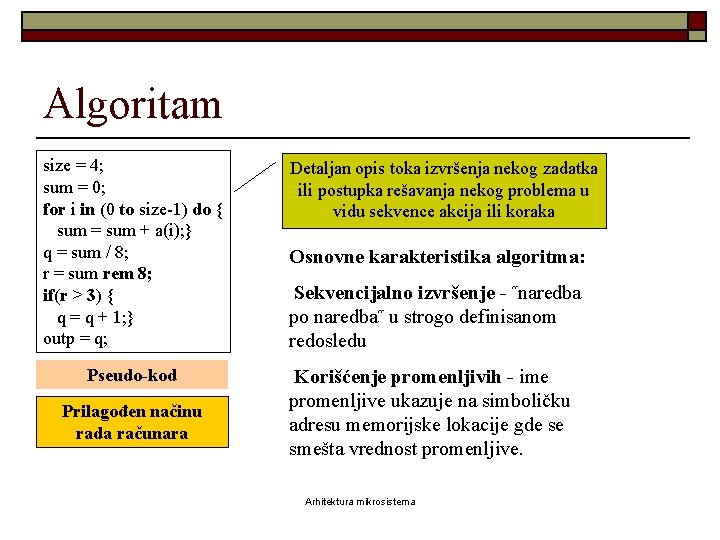 Algoritam

size = 4;
sum = 0;
for i in (0 to size-1) do {
sum = sum + a(i);}
q = sum / 8;
r = sum rem 8;
if(r > 3) {
q = q + 1;}
outp = q;

Pseudo-kod

Prilagođen načinu rada računara

Detaljan opis toka izvršenja nekog zadatka ili postupka rešavanja nekog problema u vidu sekvence akcija ili koraka

Osnovne karakteristika algoritma:

Sekvencijalno izvršenje - ˝naredba po naredba˝ u strogo definisanom redosledu

Korišćenje promenljivih - ime promenljive ukazuje na simboličku adresu memorijske lokacije gde se smešta vrednost promenljive.

Arhitektura mikrosistema